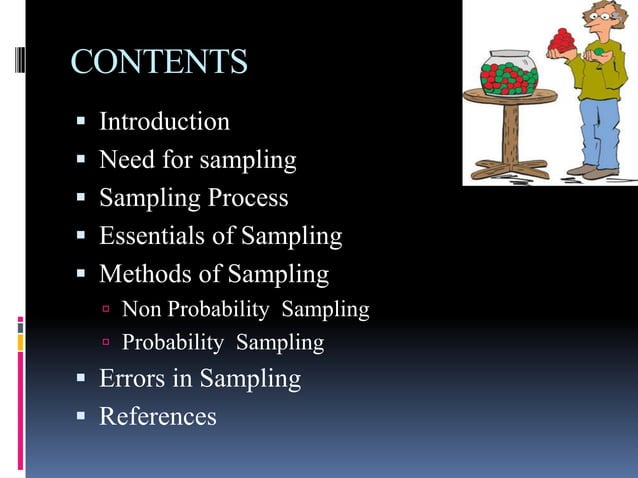 CONTENTS

- Introduction
- Need for sampling
- Sampling Process
- Essentials of Sampling
- Methods of Sampling
  - Non Probability Sampling
  - Probability Sampling
- Errors in Sampling
- References